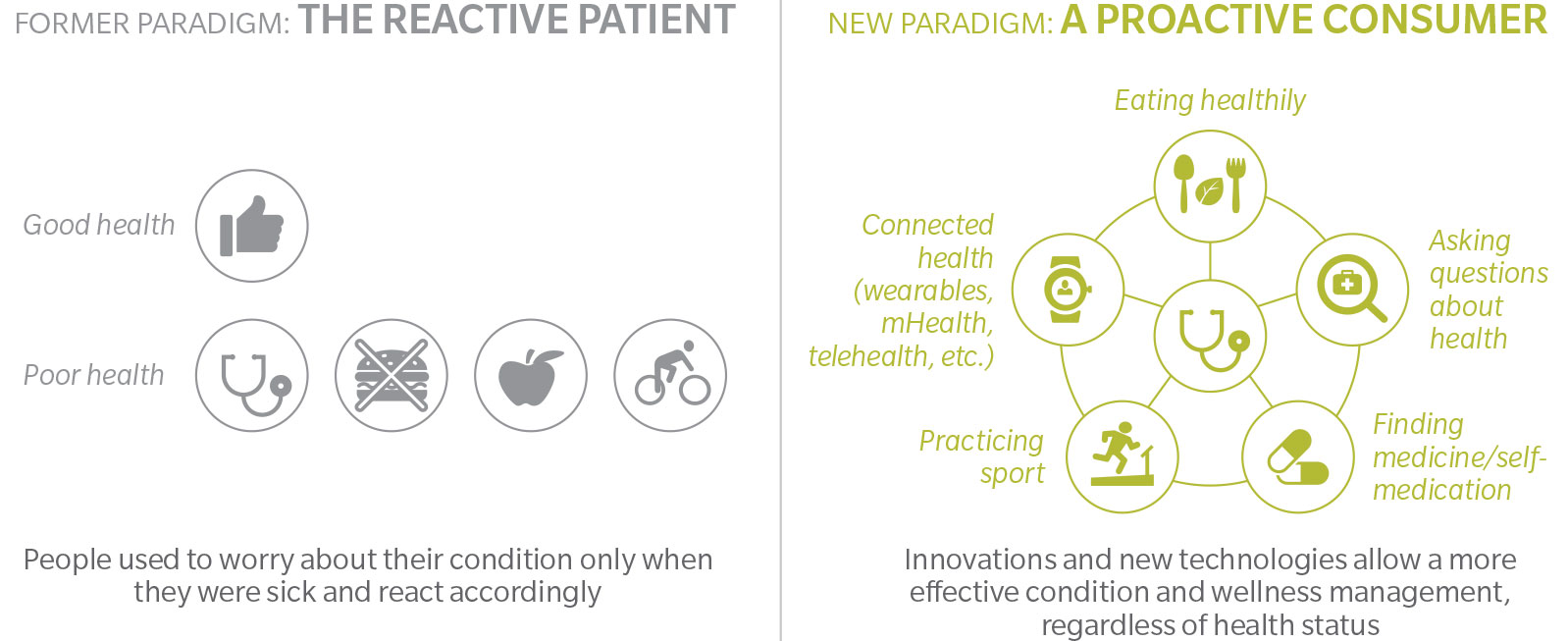 FORMER PARADIGM: THE REACTIVE PATIENT

Good health

Poor health

People used to worry about their condition only when they were sick and react accordingly

NEW PARADIGM: A PROACTIVE CONSUMER

Eating healthily

Connected health (wearables, mHealth, telehealth, etc.)

Asking questions about health

Practicing sport

Finding medicine/self-medication

Innovations and new technologies allow a more effective condition and wellness management, regardless of health status